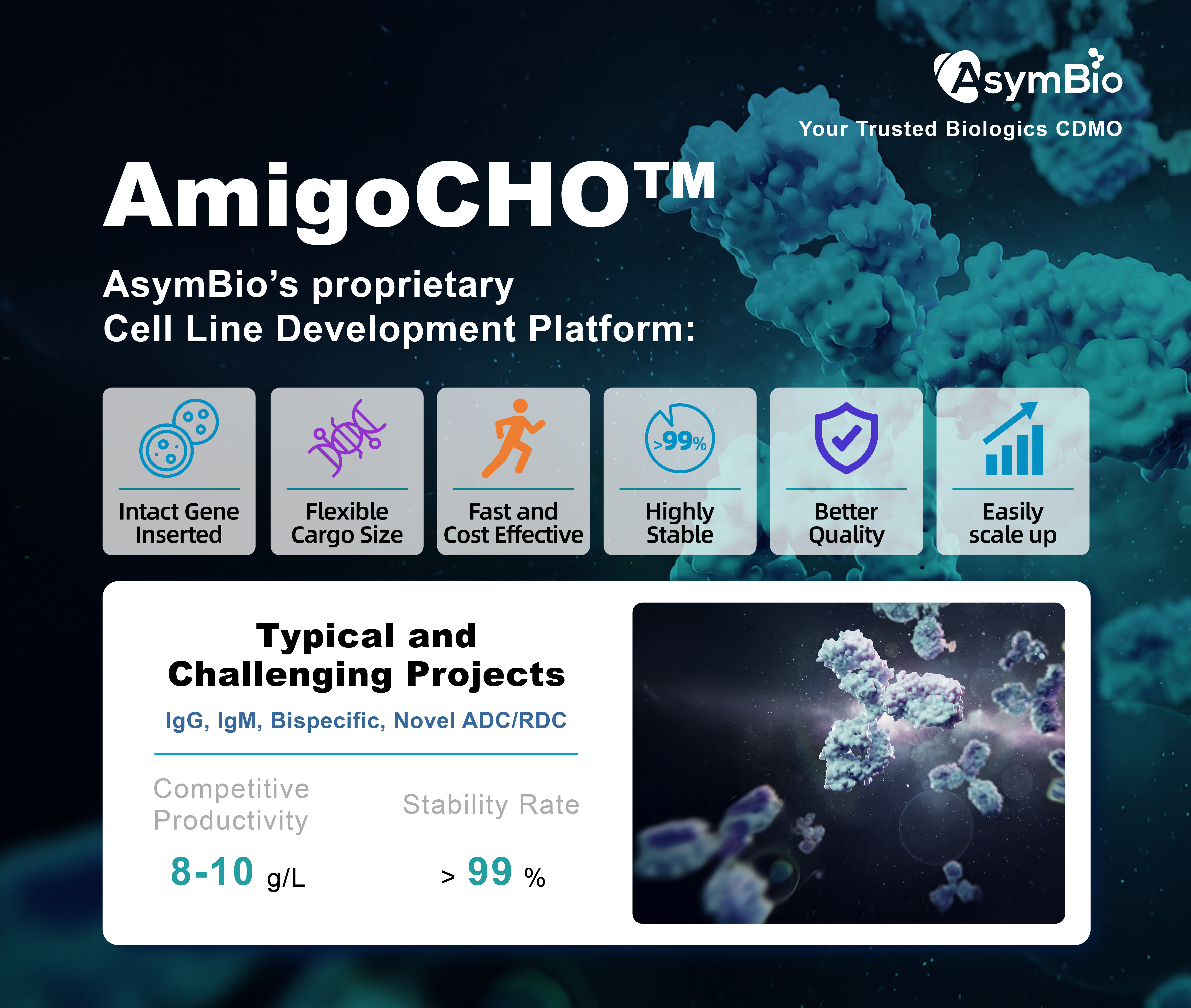 AsymBio
Your Trusted Biologics CDMO

AmigoCHO™

AsymBio's proprietary Cell Line Development Platform:

Intact Gene Inserted

Flexible Cargo Size

Fast and Cost Effective

>99%

Highly Stable

Better Quality

Easily scale up

Typical and Challenging Projects

IgG, IgM, Bispecific, Novel ADC/RDC

Competitive Productivity

8-10 g/L

Stability Rate

> 99 %